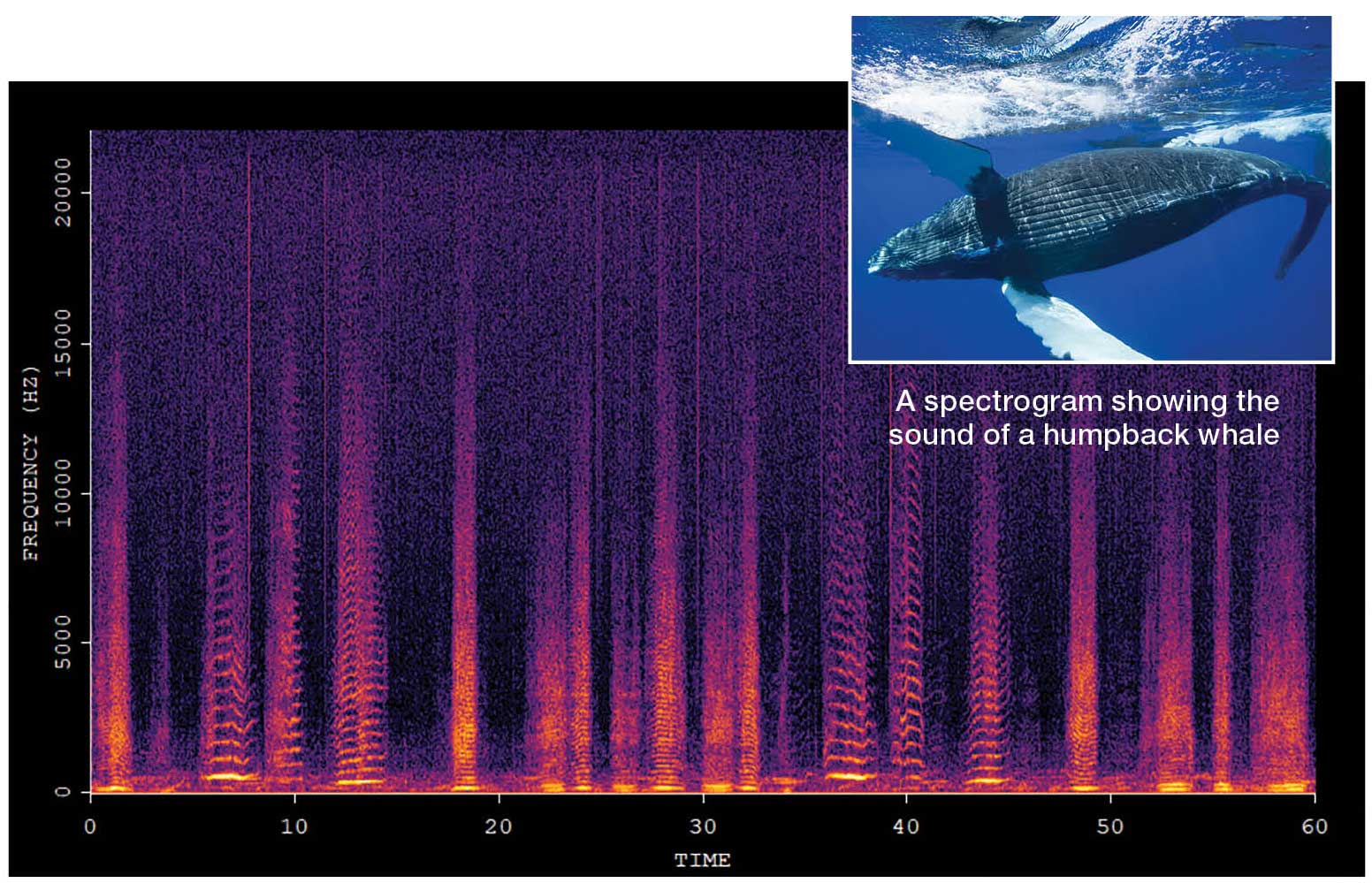 A spectrogram showing the sound of a humpback whale

FREQUENCY (HZ)

20000
15000
10000
5000
0

0 10 20 30 40 50 60

TIME